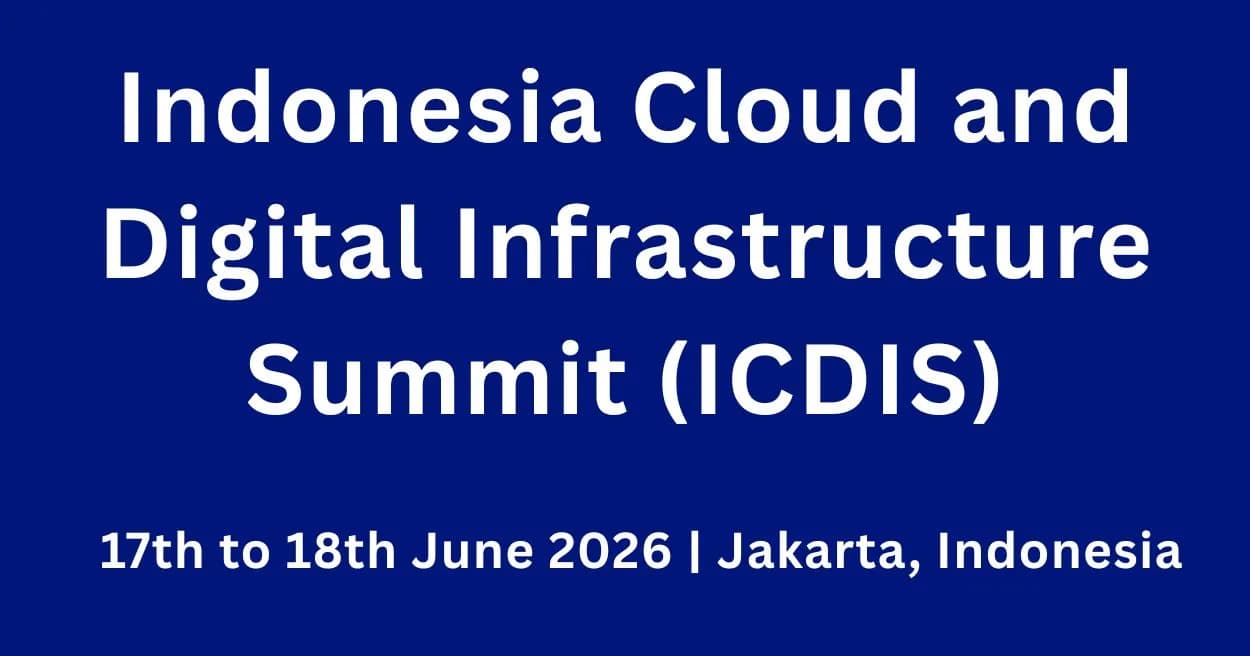 Indonesia Cloud and Digital Infrastructure Summit (ICDIS)

17th to 18th June 2026 | Jakarta, Indonesia